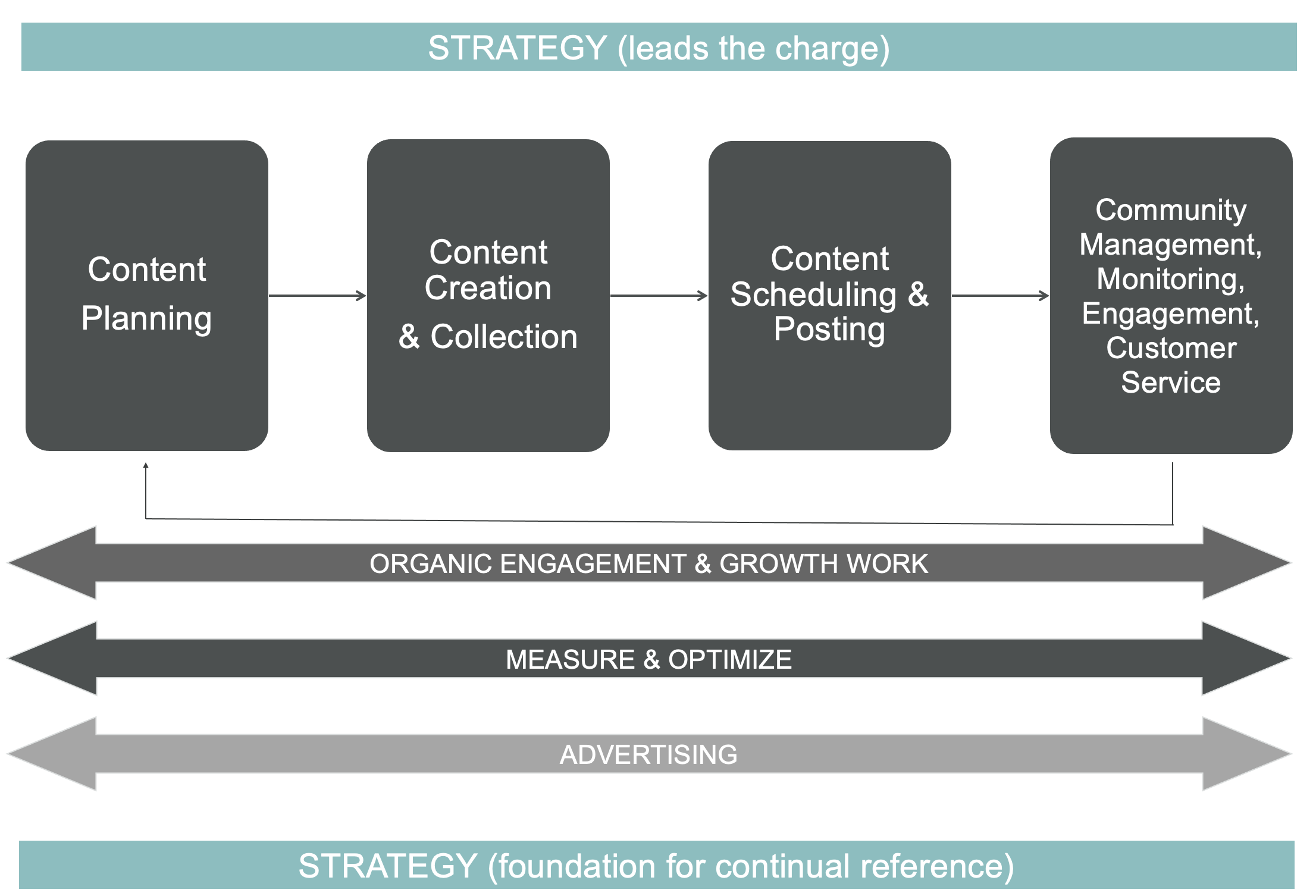 STRATEGY (leads the charge)

Content Planning

Content Creation & Collection

Content Scheduling & Posting

Community Management, Monitoring, Engagement, Customer Service

ORGANIC ENGAGEMENT & GROWTH WORK

MEASURE & OPTIMIZE

ADVERTISING

STRATEGY (foundation for continual reference)